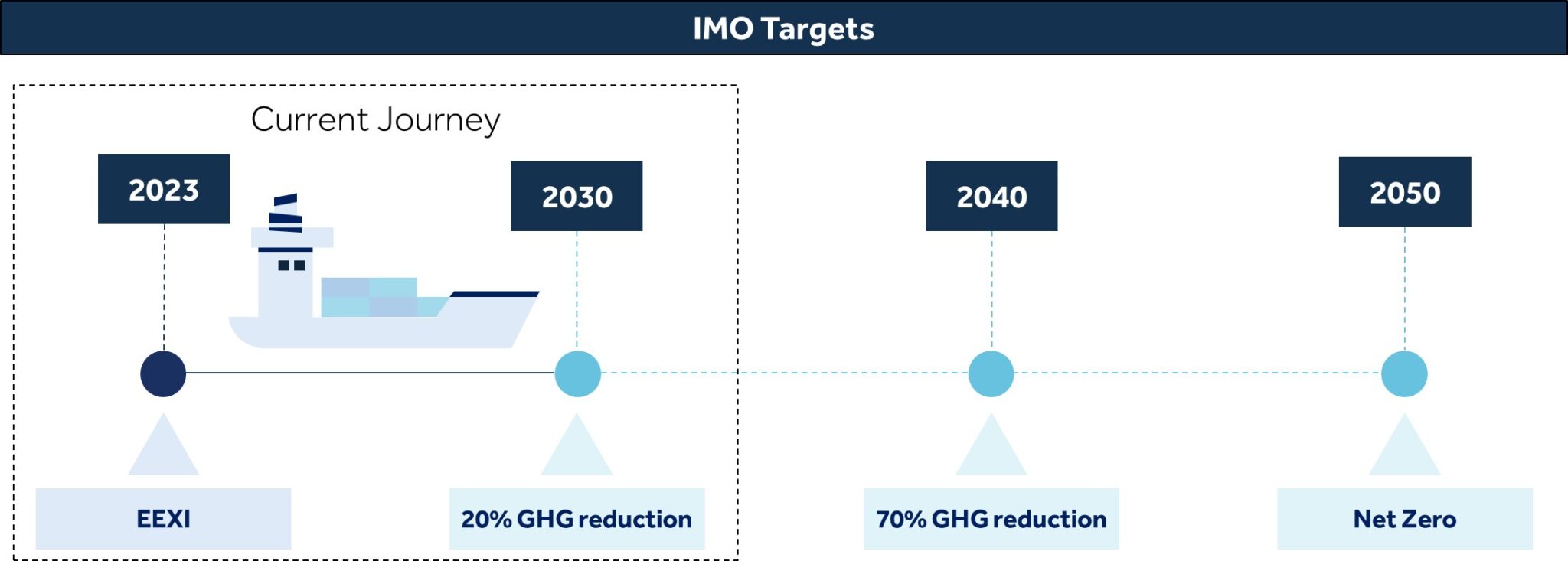 IMO Targets

Current Journey

2023

2030

2040

2050

EEXI

20% GHG reduction

70% GHG reduction

Net Zero